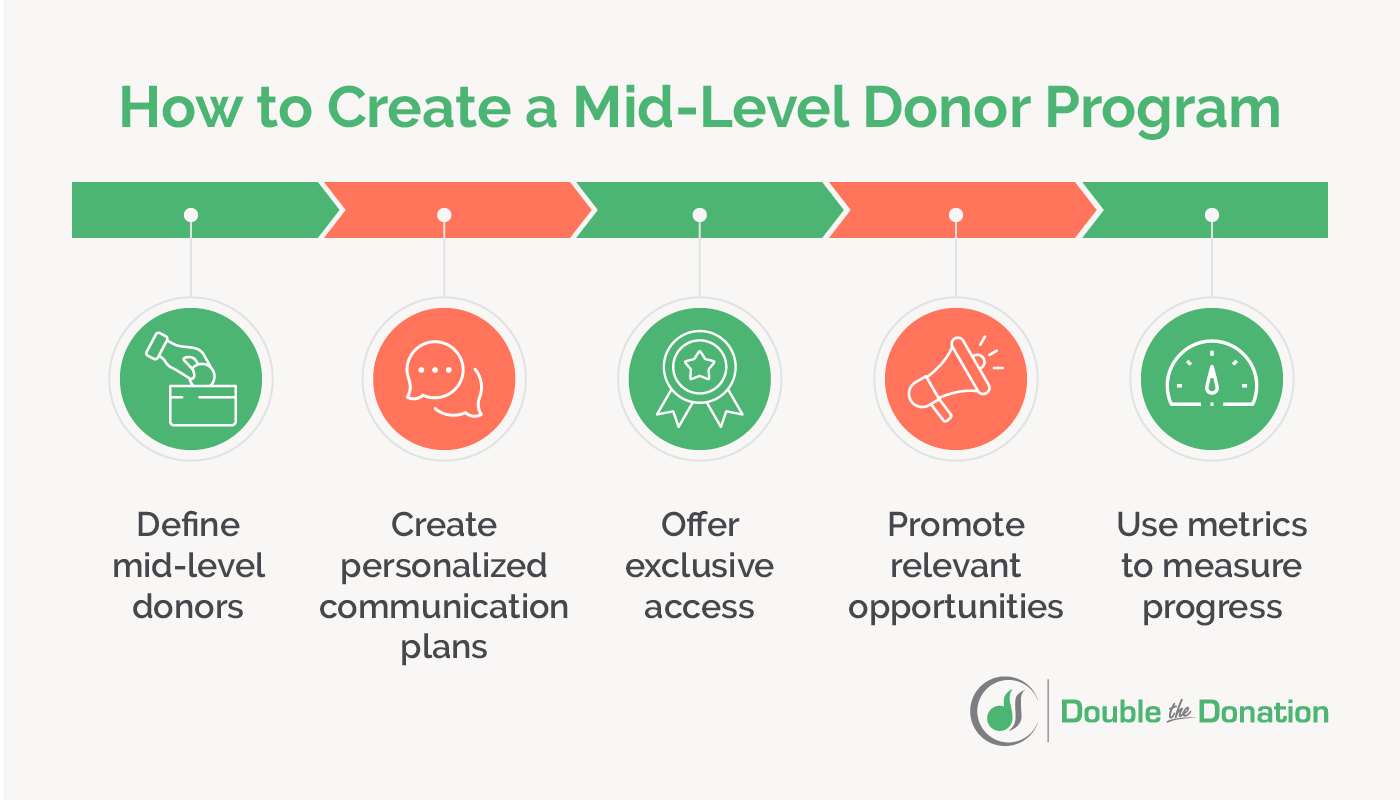 How to Create a Mid-Level Donor Program

Define mid-level donors

Create personalized communication plans

Offer exclusive access

Promote relevant opportunities

Use metrics to measure progress

Double the Donation